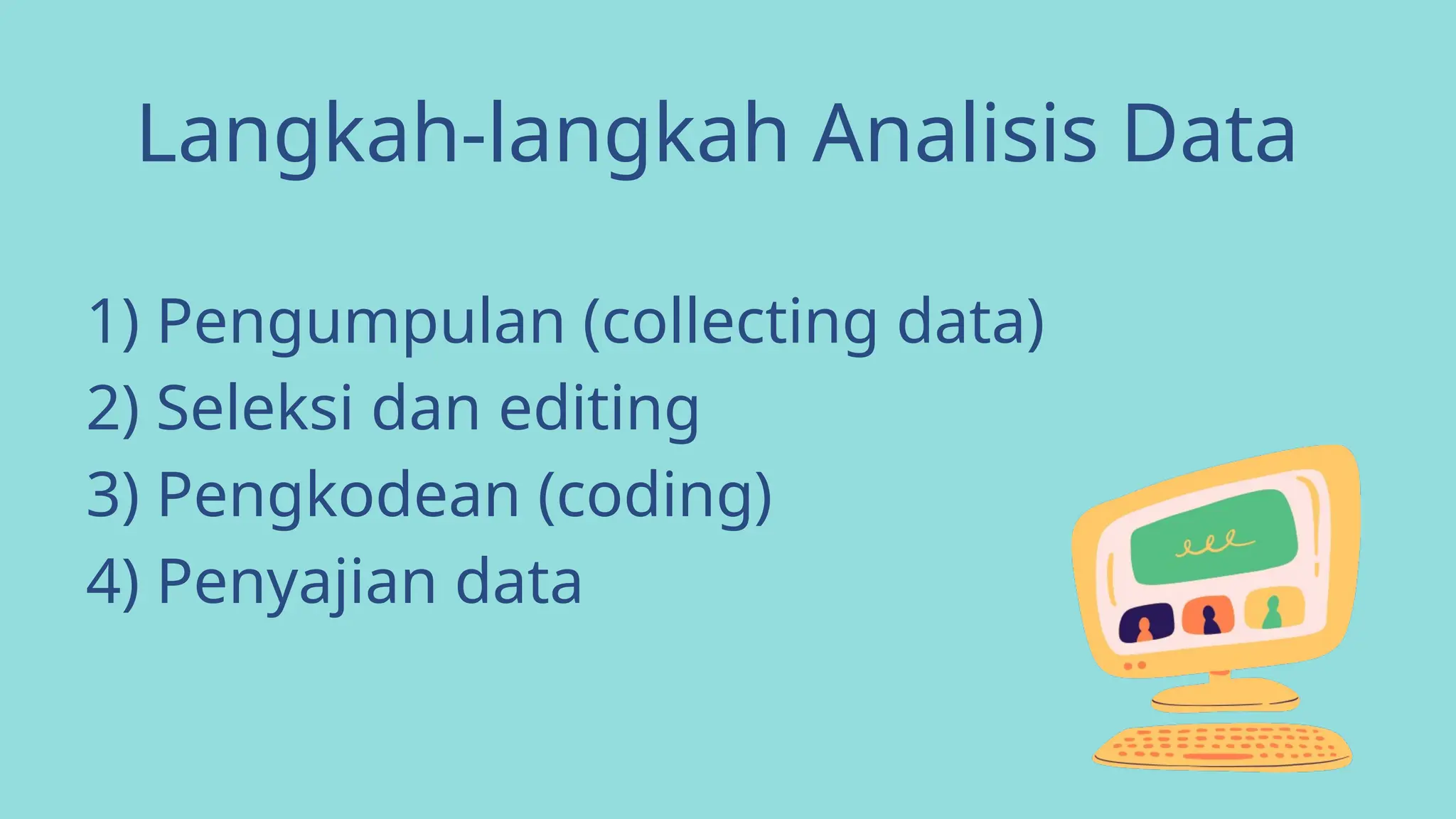 Langkah-langkah Analisis Data

1) Pengumpulan (collecting data)
2) Seleksi dan editing
3) Pengkodean (coding)
4) Penyajian data